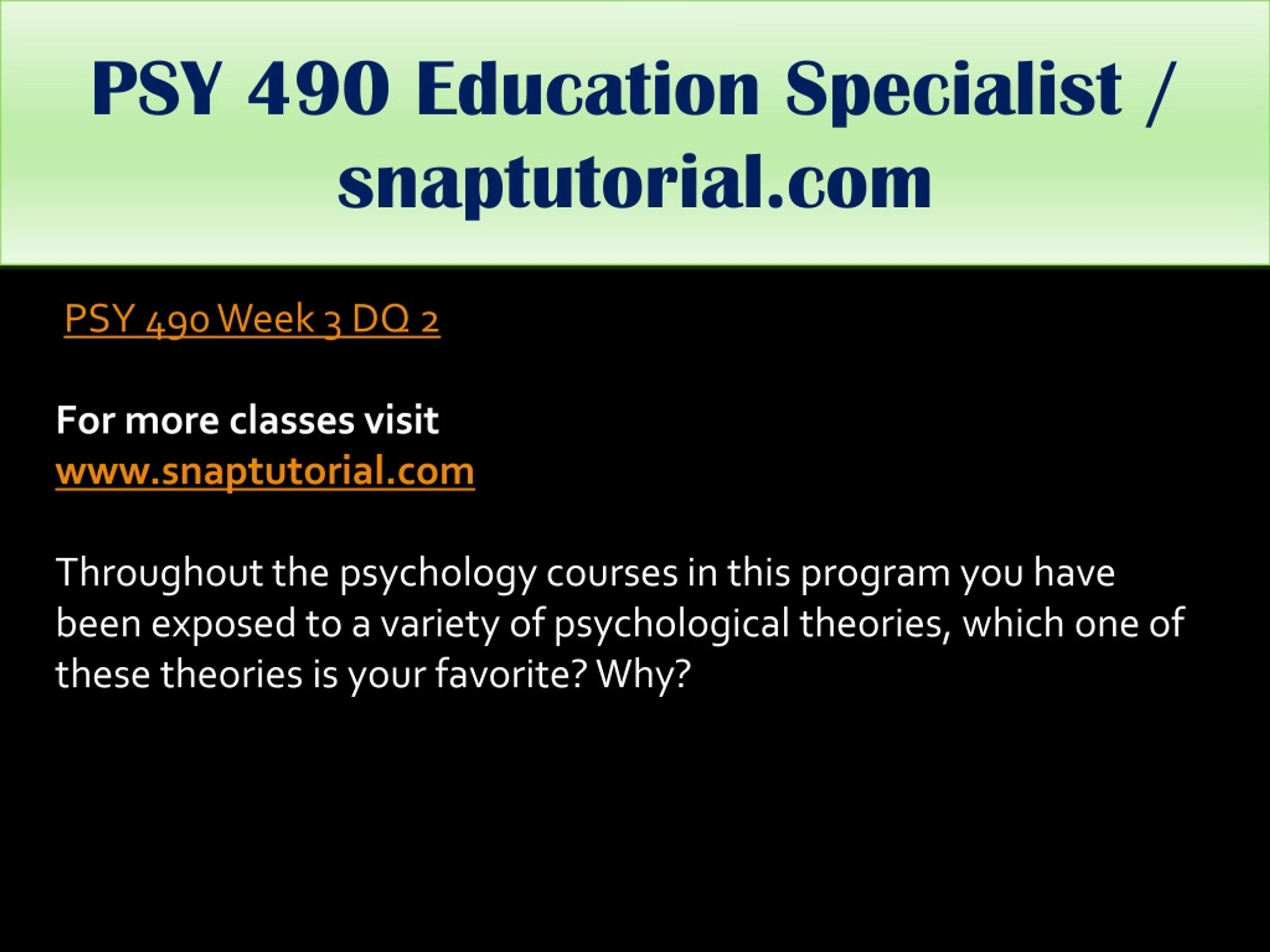 PSY 490 Education Specialist / snaptutorial.com

PSY 490 Week 3 DQ 2

For more classes visit
www.snaptutorial.com

Throughout the psychology courses in this program you have been exposed to a variety of psychological theories, which one of these theories is your favorite? Why?